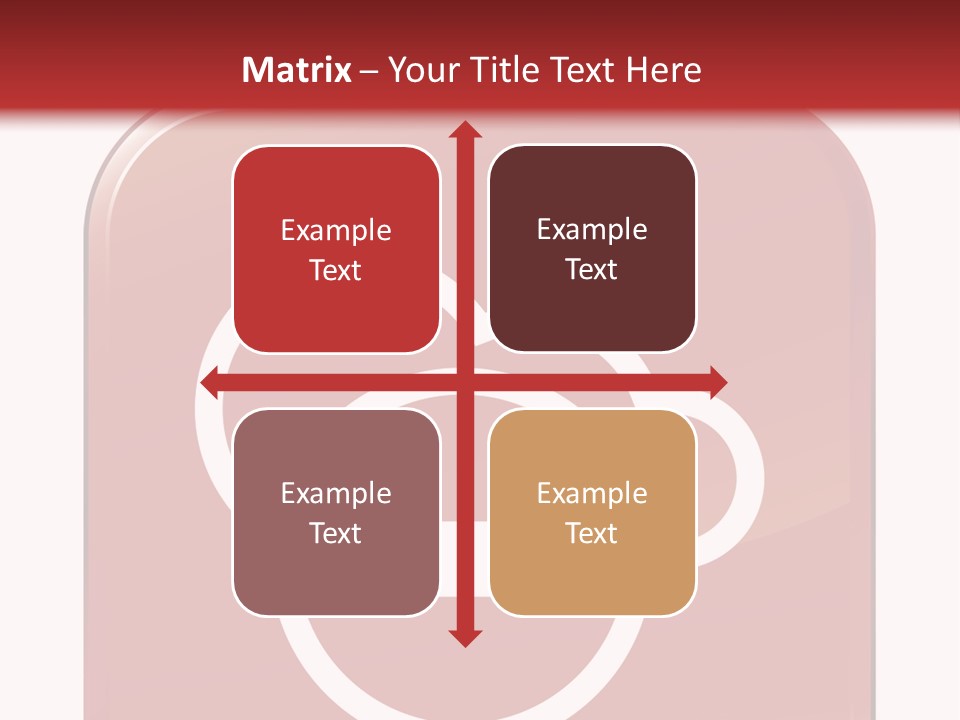 Matrix – Your Title Text Here

Example Text

Example Text

Example Text

Example Text